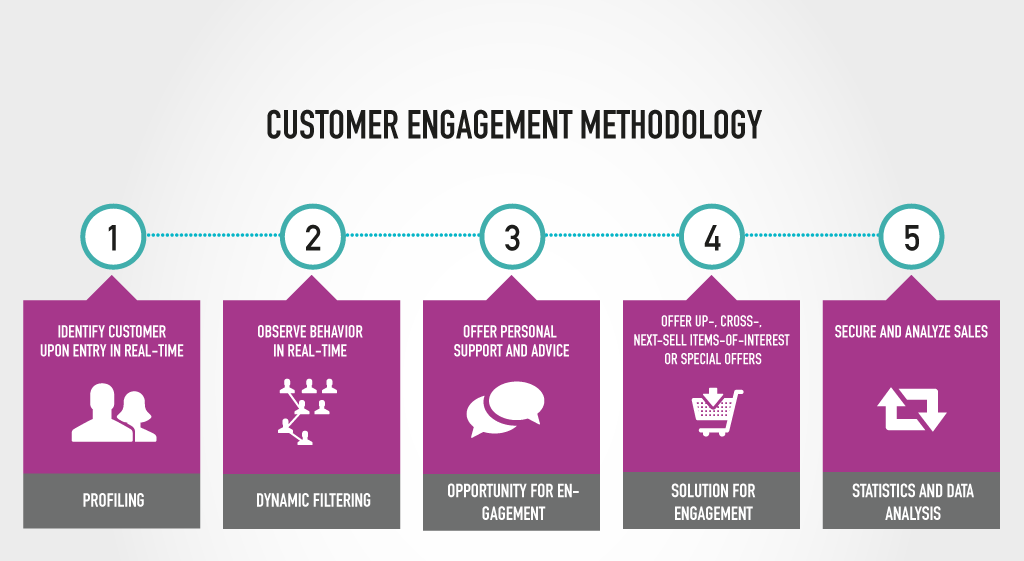 CUSTOMER ENGAGEMENT METHODOLOGY

1

IDENTIFY CUSTOMER UPON ENTRY IN REAL-TIME

PROFILING

2

OBSERVE BEHAVIOR IN REAL-TIME

DYNAMIC FILTERING

3

OFFER PERSONAL SUPPORT AND ADVICE

OPPORTUNITY FOR ENGAGEMENT

4

OFFER UP-, CROSS-, NEXT-SELL ITEMS-OF-INTEREST OR SPECIAL OFFERS

SOLUTION FOR ENGAGEMENT

5

SECURE AND ANALYZE SALES

STATISTICS AND DATA ANALYSIS